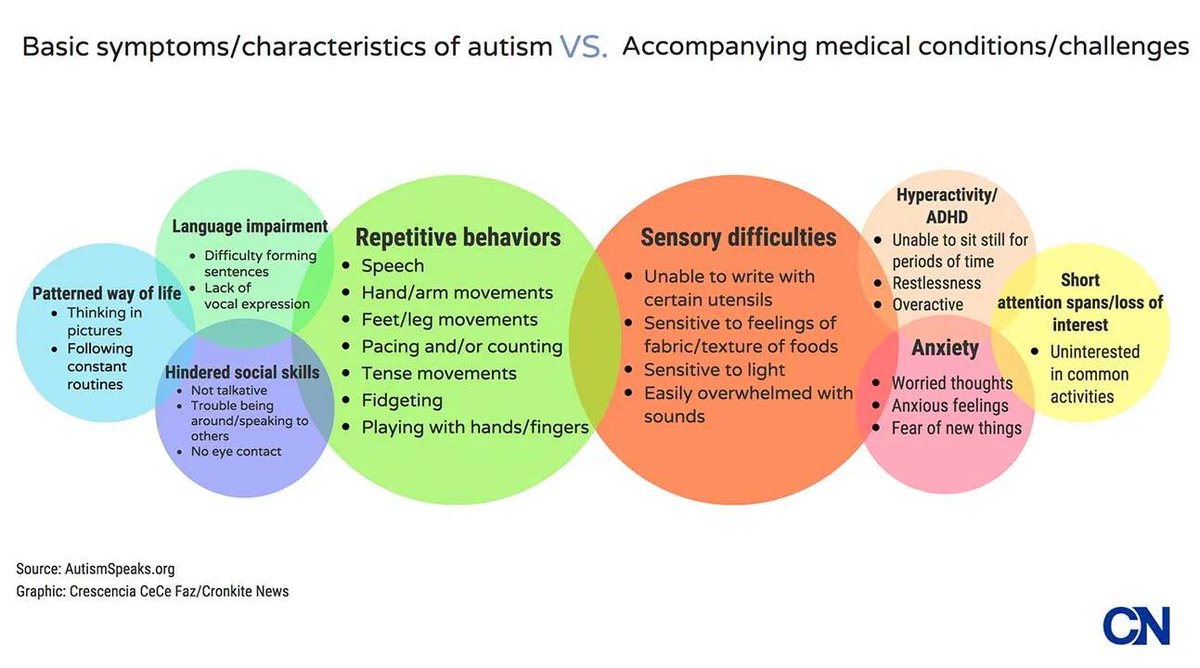 Basic symptoms/characteristics of autism VS. Accompanying medical conditions/challenges

Patterned way of life
- Thinking in pictures
- Following constant routines

Language impairment
- Difficulty forming sentences
- Lack of vocal expression

Hindered social skills
- Not talkative
- Trouble being around/speaking to others
- No eye contact

Repetitive behaviors
- Speech
- Hand/arm movements
- Feet/leg movements
- Pacing and/or counting
- Tense movements
- Fidgeting
- Playing with hands/fingers

Sensory difficulties
- Unable to write with certain utensils
- Sensitive to feelings of fabric/texture of foods
- Sensitive to light
- Easily overwhelmed with sounds

Hyperactivity/ ADHD
- Unable to sit still for periods of time
- Restlessness
- Overactive

Anxiety
- Worried thoughts
- Anxious feelings
- Fear of new things

Short attention spans/loss of interest
- Uninterested in common activities

Source: AutismSpeaks.org
Graphic: Crescencia CeCe Faz/Cronkite News

CN